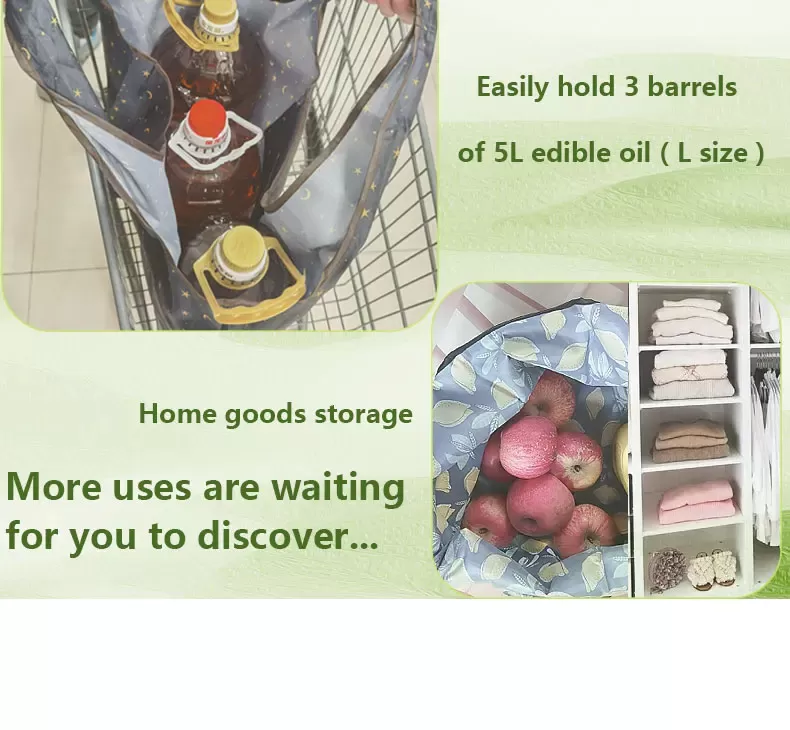 Easily hold 3 barrels

of 5L edible oil ( L size )

Home goods storage

More uses are waiting for you to discover...